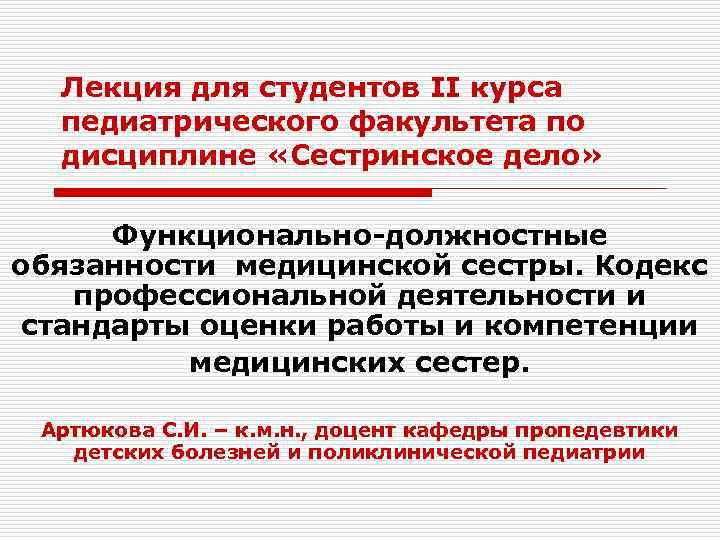 Лекция для студентов II курса педиатрического факультета по дисциплине «Сестринское дело»

Функционально-должностные обязанности медицинской сестры. Кодекс профессиональной деятельности и стандарты оценки работы и компетенции медицинских сестер.

Артюкова С.И. – к.м.н., доцент кафедры пропедевтики детских болезней и поликлинической педиатрии